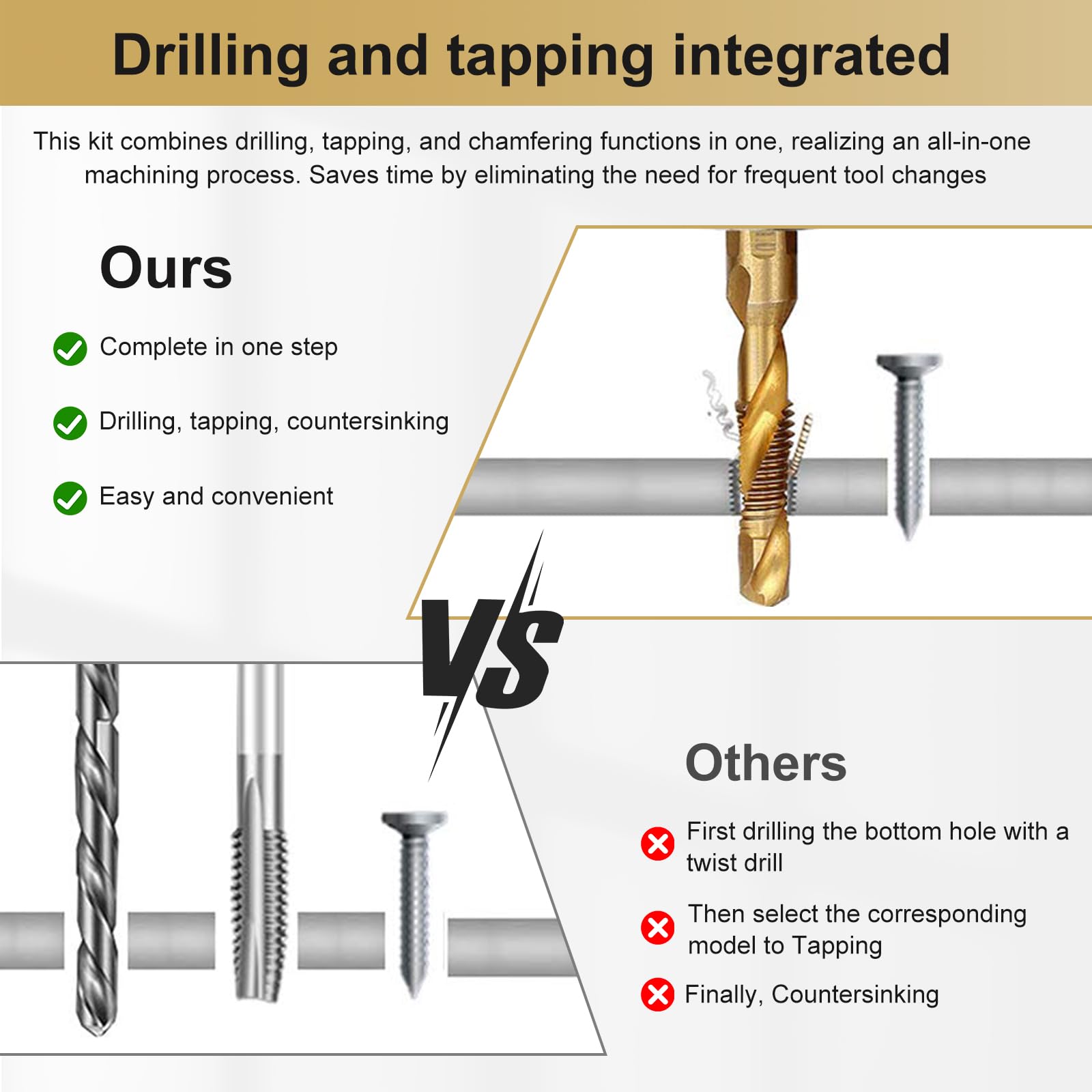 Drilling and tapping integrated

This kit combines drilling, tapping, and chamfering functions in one, realizing an all-in-one machining process. Saves time by eliminating the need for frequent tool changes

Ours

Complete in one step

Drilling, tapping, countersinking

Easy and convenient

VS

Others

First drilling the bottom hole with a twist drill

Then select the corresponding model to Tapping

Finally, Countersinking